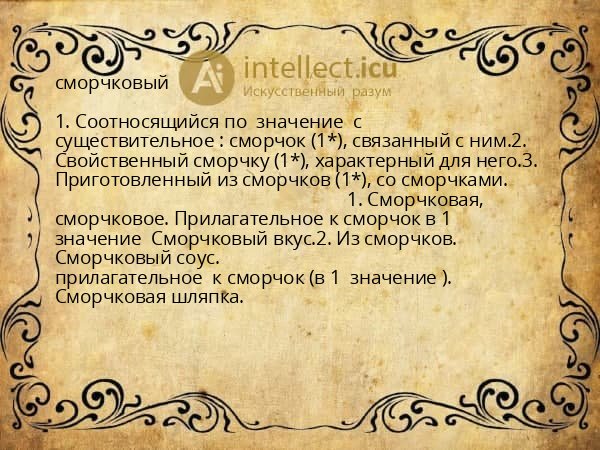 Ai intellect.icu
Искусственный разум

сморчковый

1. Соотносящийся по значение с существительное : сморчок (1*), связанный с ним.2. Свойственный сморчку (1*), характерный для него.3. Приготовленный из сморчков (1*), со сморчками.
1. Сморчковая, сморчковое. Прилагательное к сморчок в 1 значение Сморчковый вкус.2. Из сморчков. Сморчковый соус.
прилагательное к сморчок (в 1 значение ). Сморчковая шляпка.